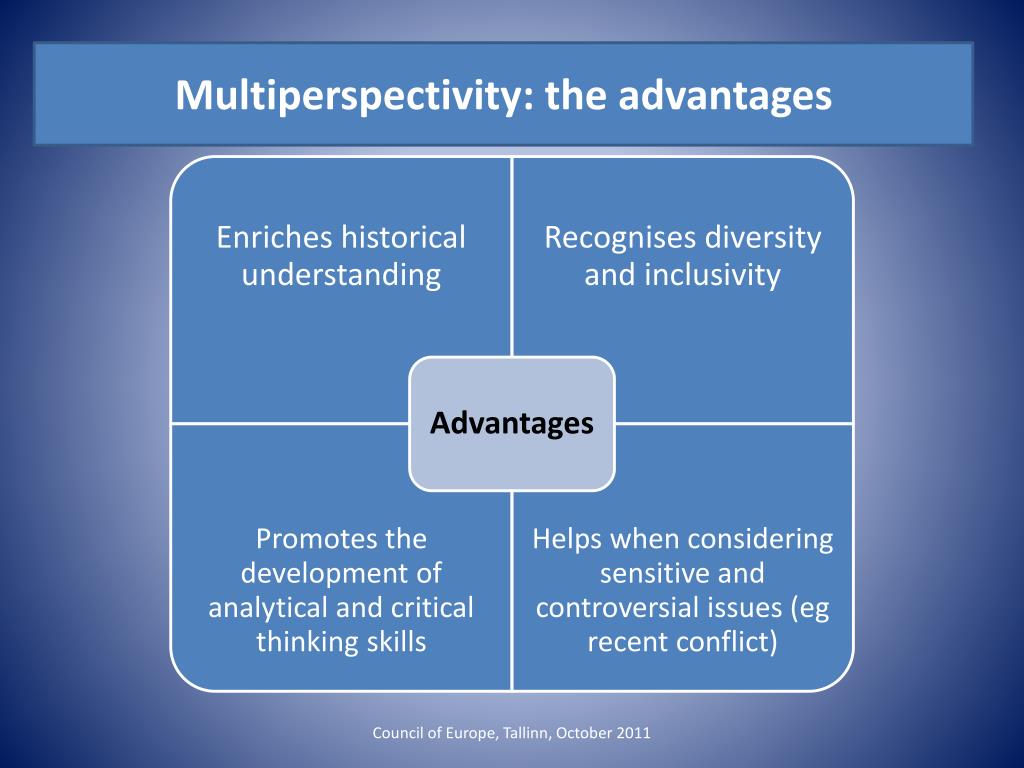 Multiperspectivity: the advantages

Enriches historical understanding

Recognises diversity and inclusivity

Advantages

Promotes the development of analytical and critical thinking skills

Helps when considering sensitive and controversial issues (eg recent conflict)

Council of Europe, Tallinn, October 2011